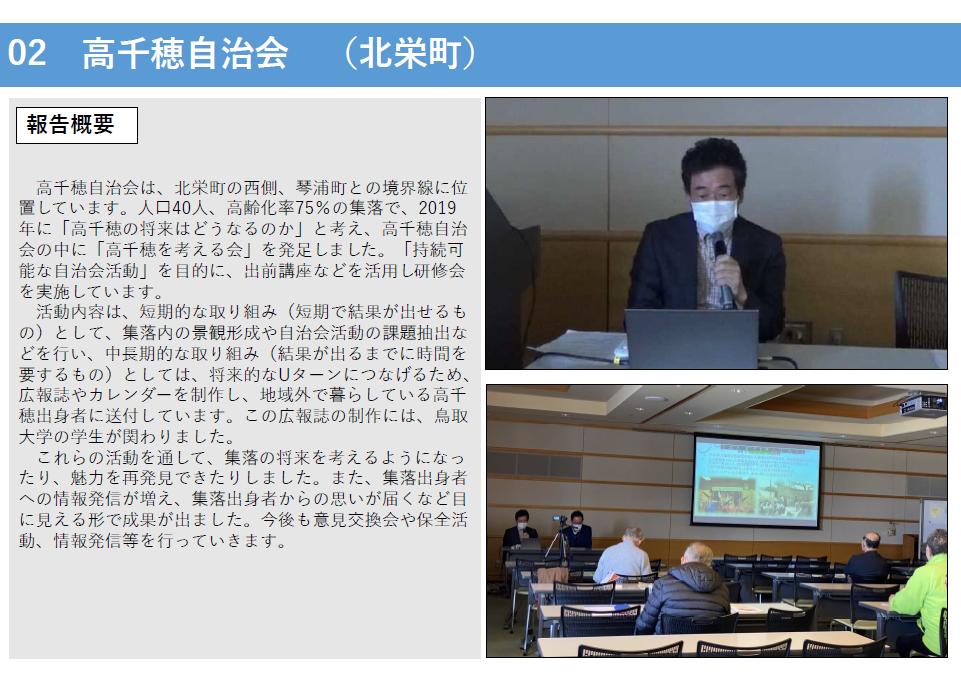 02　高千穂自治会　（北栄町）

報告概要

高千穂自治会は、北栄町の西側、琴浦町との境界線に位置しています。人口40人、高齢化率75%の集落で、2019年に「高千穂の将来はどうなるのか」と考え、高千穂自治会の中に「高千穂を考える会」を発足しました。「持続可能な自治会活動」を目的に、出前講座などを活用し研修会を実施しています。

活動内容は、短期的な取り組み（短期で結果が出せるもの）として、集落内の景観形成や自治会活動の課題抽出などを行い、中長期的な取り組み（結果が出るまでに時間を要するもの）としては、将来的なUターンにつなげるため、広報誌やカレンダーを制作し、地域外で暮らしている高千穂出身者に送付しています。この広報誌の制作には、鳥取大学の学生が関わりました。

これらの活動を通して、集落の将来を考えるようになったり、魅力を再発見できたりしました。また、集落出身者への情報発信が増え、集落出身者からの思いが届くなど目に見える形で成果が出ました。今後も意見交換会や保全活動、情報発信等を行っていきます。